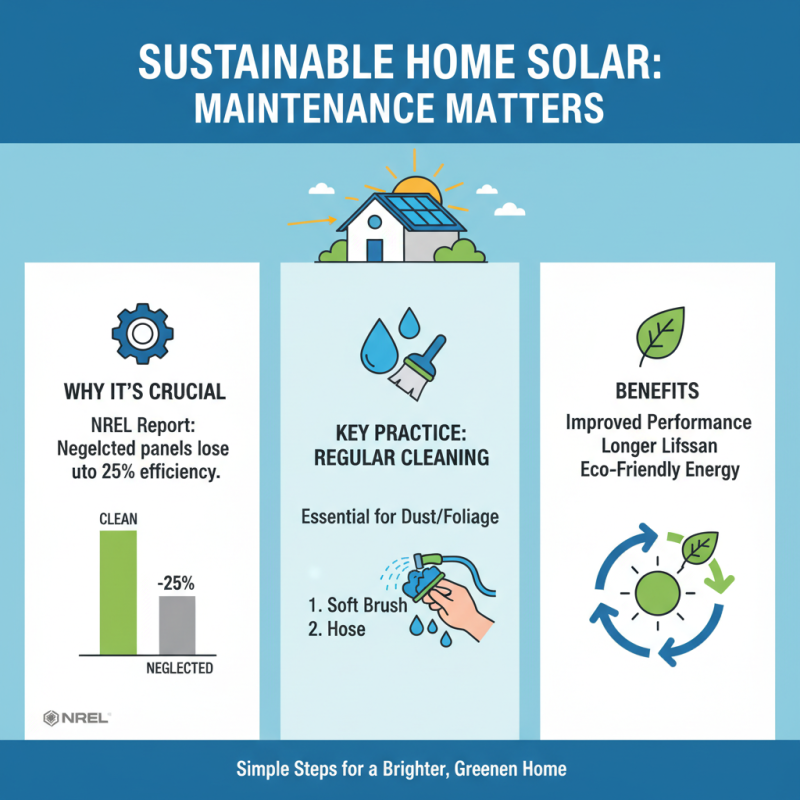 SUSTAINABLE HOME SOLAR: MAINTENANCE MATTERS

WHY IT'S CRUCIAL

NREL Report: Negelcted panels lose uto 25% efficiency.

CLEAN

-25%

NEGLECTED

NREL

KEY PRACTICE: REGULAR CLEANING

Essential for Dust/Foliage

1. Soft Brush
2. Hose

BENEFITS

Improved Performance
Longer Lifssan
Eco-Friendly Energy

Simple Steps for a Brighter, Greenen Home